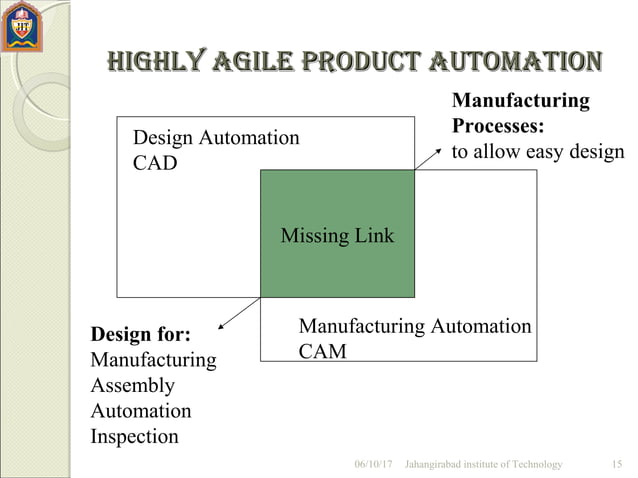 JIT

HIGHLY AGILE PRODUCT AUTOMATION

Manufacturing Processes: to allow easy design

Design Automation CAD

Missing Link

Manufacturing Automation CAM

Design for: Manufacturing Assembly Automation Inspection

06/10/17 Jahangirabad institute of Technology 15